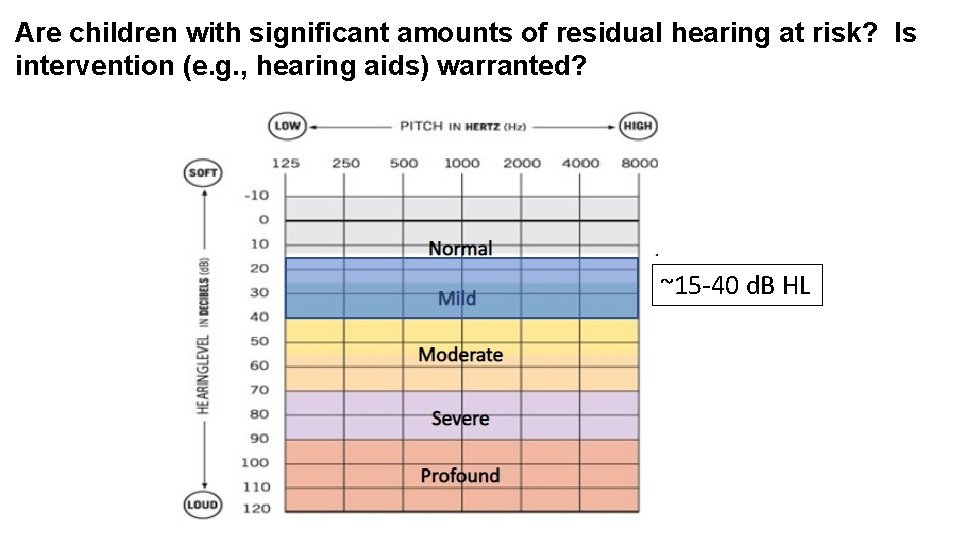 Are children with significant amounts of residual hearing at risk? Is intervention (e.g., hearing aids) warranted?

LOW
PITCH IN HERTZ (Hz)
HIGH

125 250 500 1000 2000 4000 8000

SOFT
HEARINGLEVEL IN DECIBELS (dB)
LOUD

-10
0
10
20
30
40
50
60
70
80
90
100
110
120

Normal
Mild
Moderate
Severe
Profound

~15-40 dB HL